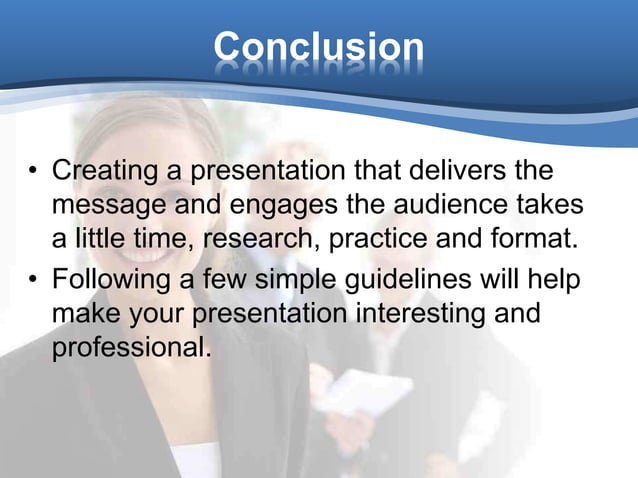 Conclusion

• Creating a presentation that delivers the message and engages the audience takes a little time, research, practice and format.

• Following a few simple guidelines will help make your presentation interesting and professional.